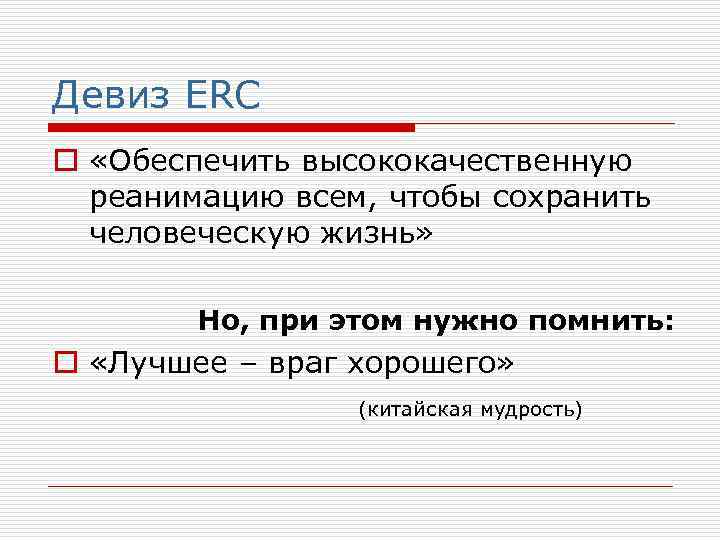 Девиз ERC

«Обеспечить высококачественную реанимацию всем, чтобы сохранить человеческую жизнь»

Но, при этом нужно помнить:

«Лучшее – враг хорошего»

(китайская мудрость)